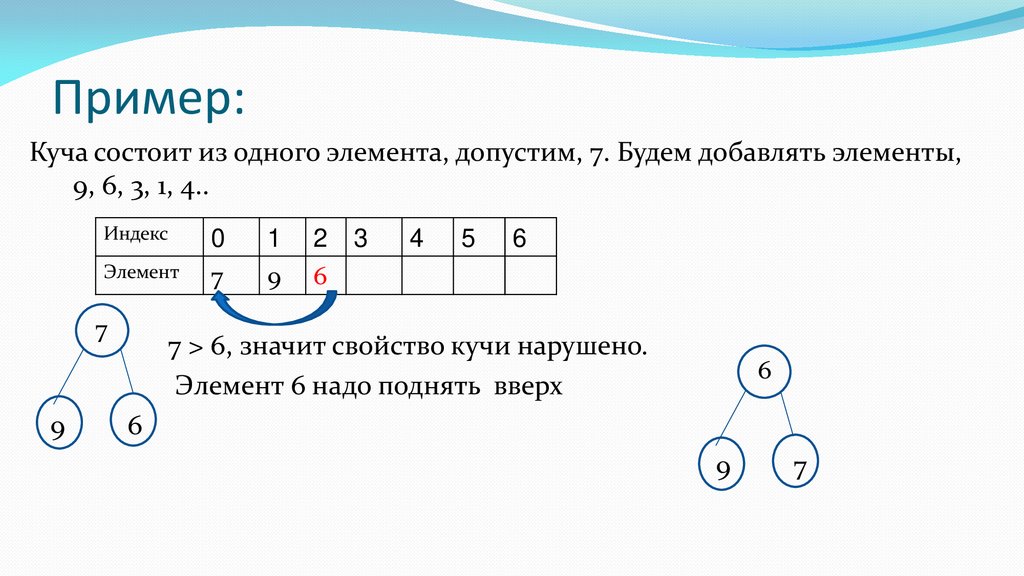 Пример:

Куча состоит из одного элемента, допустим, 7. Будем добавлять элементы, 9, 6, 3, 1, 4..

| Индекс | 0 | 1 | 2 | 3 | 4 | 5 | 6 |
|---|---|---|---|---|---|---|---|
| Элемент | 7 | 9 | 6 | | | | |

7

9

6

7 > 6, значит свойство кучи нарушено.

Элемент 6 надо поднять вверх

6

9

7